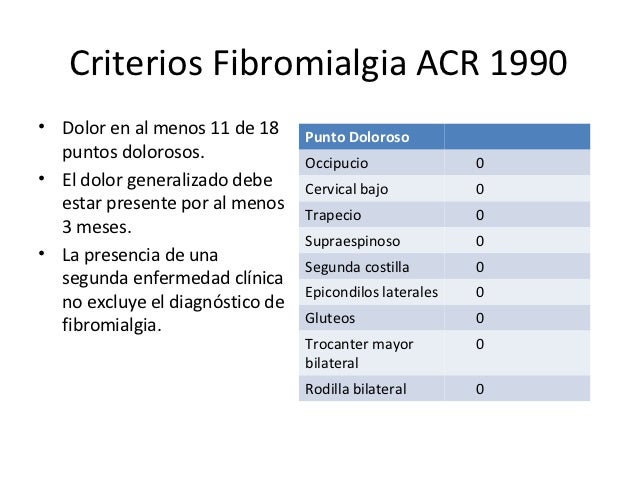 Criterios Fibromialgia ACR 1990

• Dolor en al menos 11 de 18 puntos dolorosos.
• El dolor generalizado debe estar presente por al menos 3 meses.
• La presencia de una segunda enfermedad clínica no excluye el diagnóstico de fibromialgia.

| Punto Doloroso | |
|---|---|
| Occipucio | 0 |
| Cervical bajo | 0 |
| Trapecio | 0 |
| Supraespinoso | 0 |
| Segunda costilla | 0 |
| Epicondilos laterales | 0 |
| Gluteos | 0 |
| Trocanter mayor bilateral | 0 |
| Rodilla bilateral | 0 |